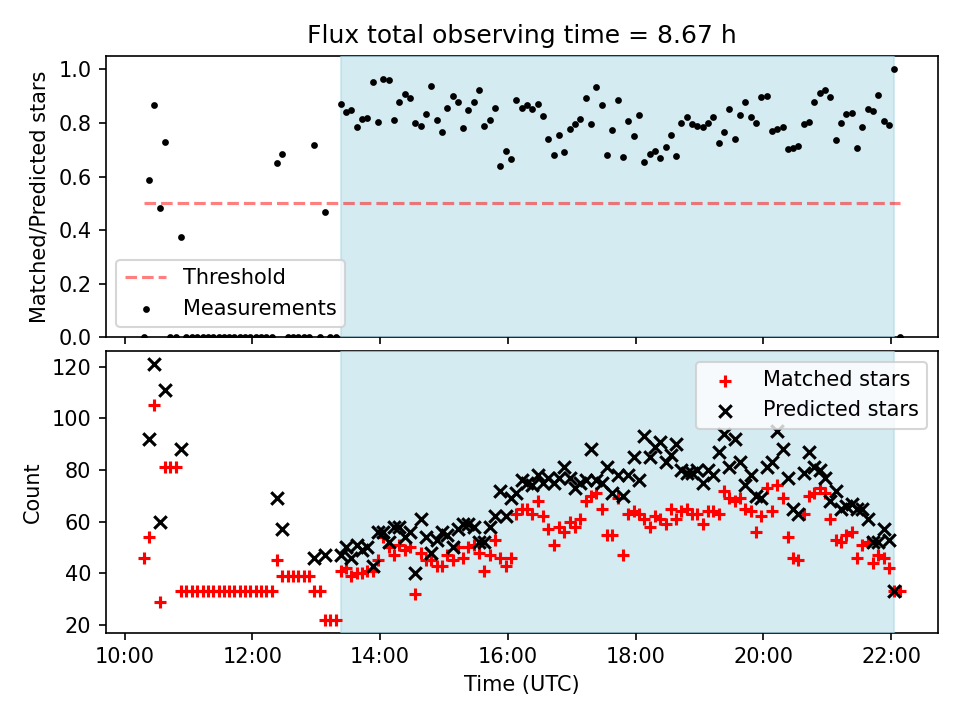 Flux total observing time = 8.67 h

Matched/Predicted stars

1.0
0.8
0.6
0.4
0.2
0.0

Threshold
Measurements

Count

120
100
80
60
40
20

Matched stars
Predicted stars

10:00
12:00
14:00
16:00
18:00
20:00
22:00

Time (UTC)